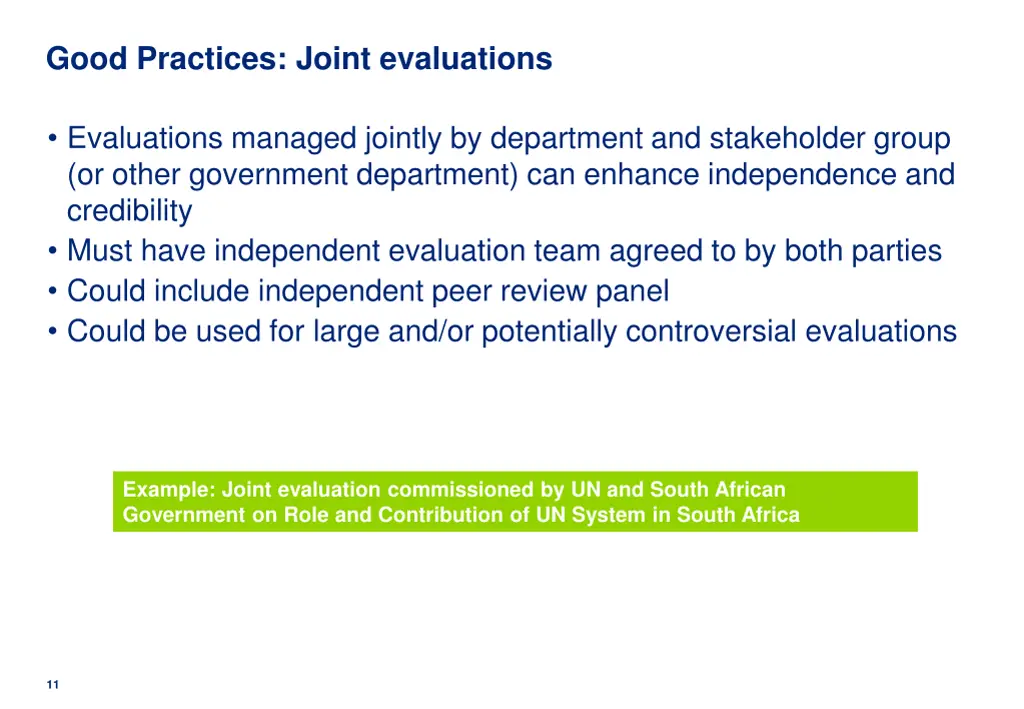 Good Practices: Joint evaluations

• Evaluations managed jointly by department and stakeholder group (or other government department) can enhance independence and credibility
• Must have independent evaluation team agreed to by both parties
• Could include independent peer review panel
• Could be used for large and/or potentially controversial evaluations

Example: Joint evaluation commissioned by UN and South African Government on Role and Contribution of UN System in South Africa

11